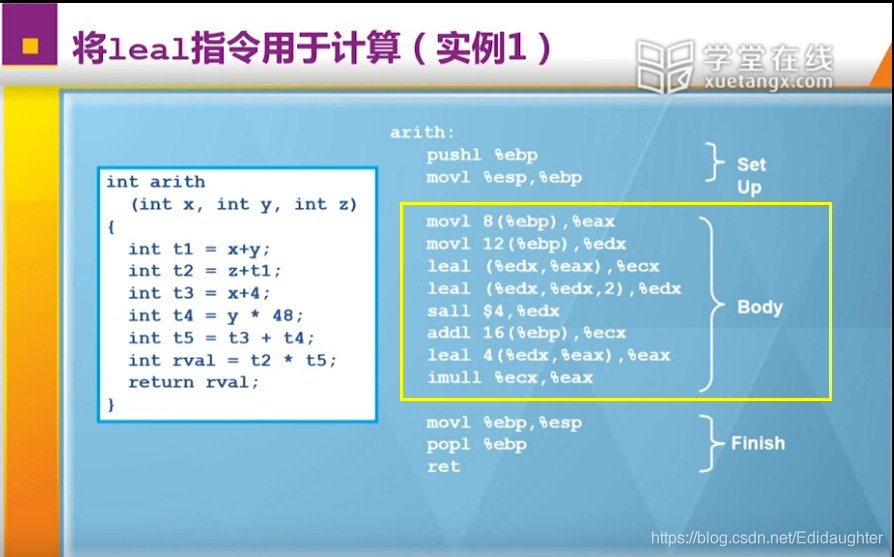 将leal指令用于计算（实例1）

学堂在线
xuetangx.com

int arith
  (int x, int y, int z)
{
  int t1 = x+y;
  int t2 = z+t1;
  int t3 = x+4;
  int t4 = y * 48;
  int t5 = t3 + t4;
  int rval = t2 * t5;
  return rval;
}

arith:
  pushl %ebp
  movl %esp,%ebp

Set Up

  movl 8(%ebp),%eax
  movl 12(%ebp),%edx
  leal (%edx,%eax),%ecx
  leal (%edx,%edx,2),%edx
  sall $4,%edx
  addl 16(%ebp),%ecx
  leal 4(%edx,%eax),%eax
  imull %ecx,%eax

Body

  movl %ebp,%esp
  popl %ebp
  ret

Finish

https://blog.csdn.net/Edidaughter